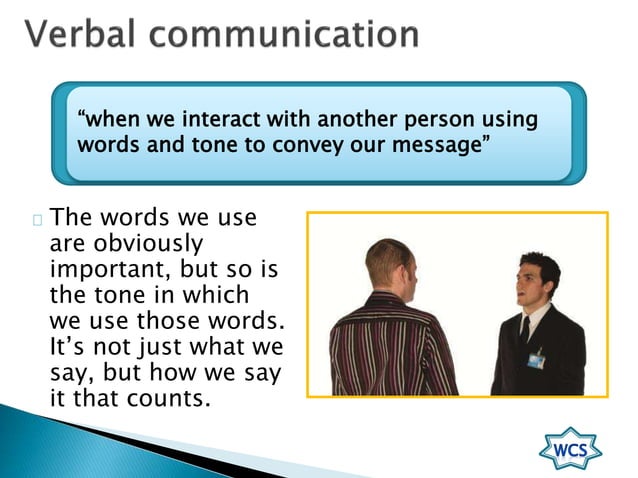 Verbal communication

“when we interact with another person using words and tone to convey our message”

The words we use are obviously important, but so is the tone in which we use those words. It’s not just what we say, but how we say it that counts.

WCS